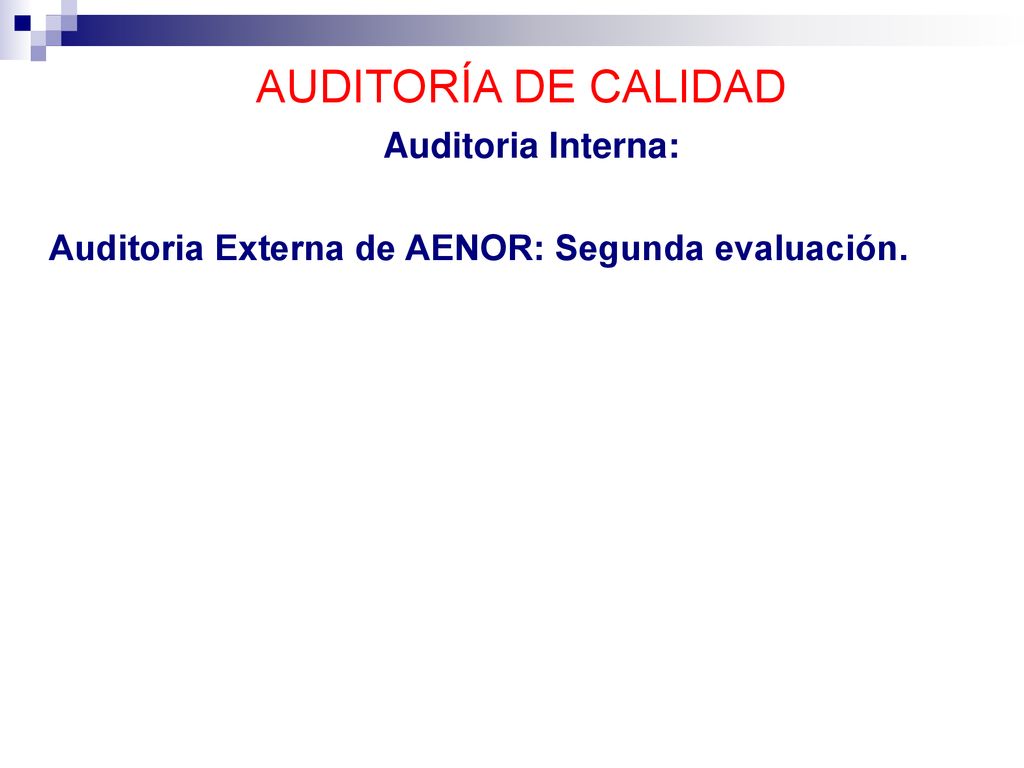 AUDITORÍA DE CALIDAD

Auditoria Interna:

Auditoria Externa de AENOR: Segunda evaluación.